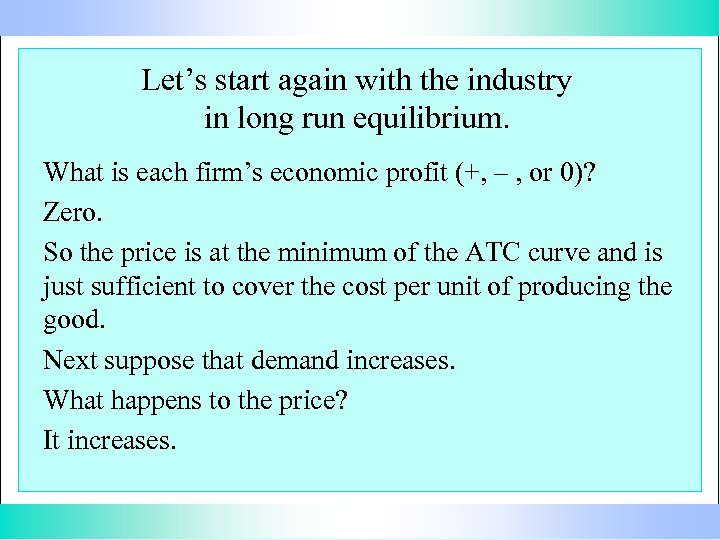 Let’s start again with the industry in long run equilibrium.

What is each firm’s economic profit (+, – , or 0)?

Zero.

So the price is at the minimum of the ATC curve and is just sufficient to cover the cost per unit of producing the good.

Next suppose that demand increases.

What happens to the price?

It increases.